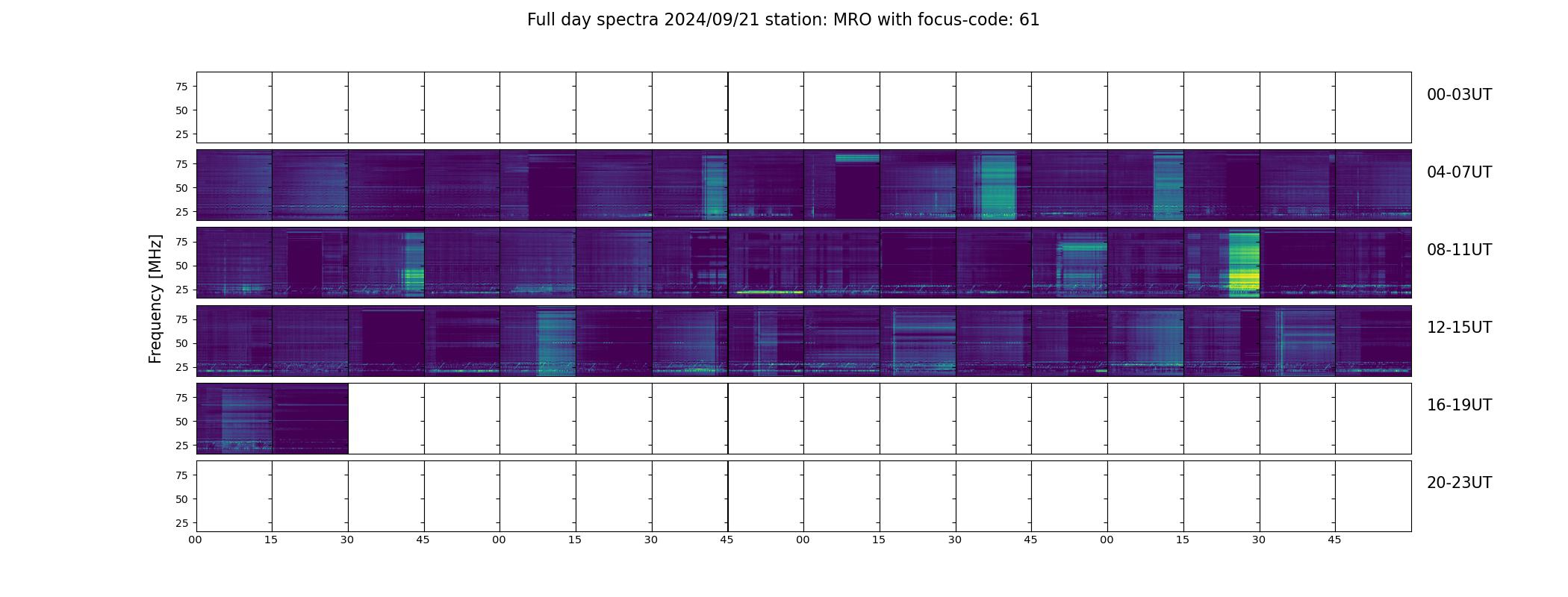 Full day spectra 2024/09/21 station: MRO with focus-code: 61

Frequency [MHz]

75
50
25

00-03UT

75
50
25

04-07UT

75
50
25

08-11UT

75
50
25

12-15UT

75
50
25

16-19UT

75
50
25

20-23UT

00 15 30 45 00 15 30 45 00 15 30 45 00 15 30 45